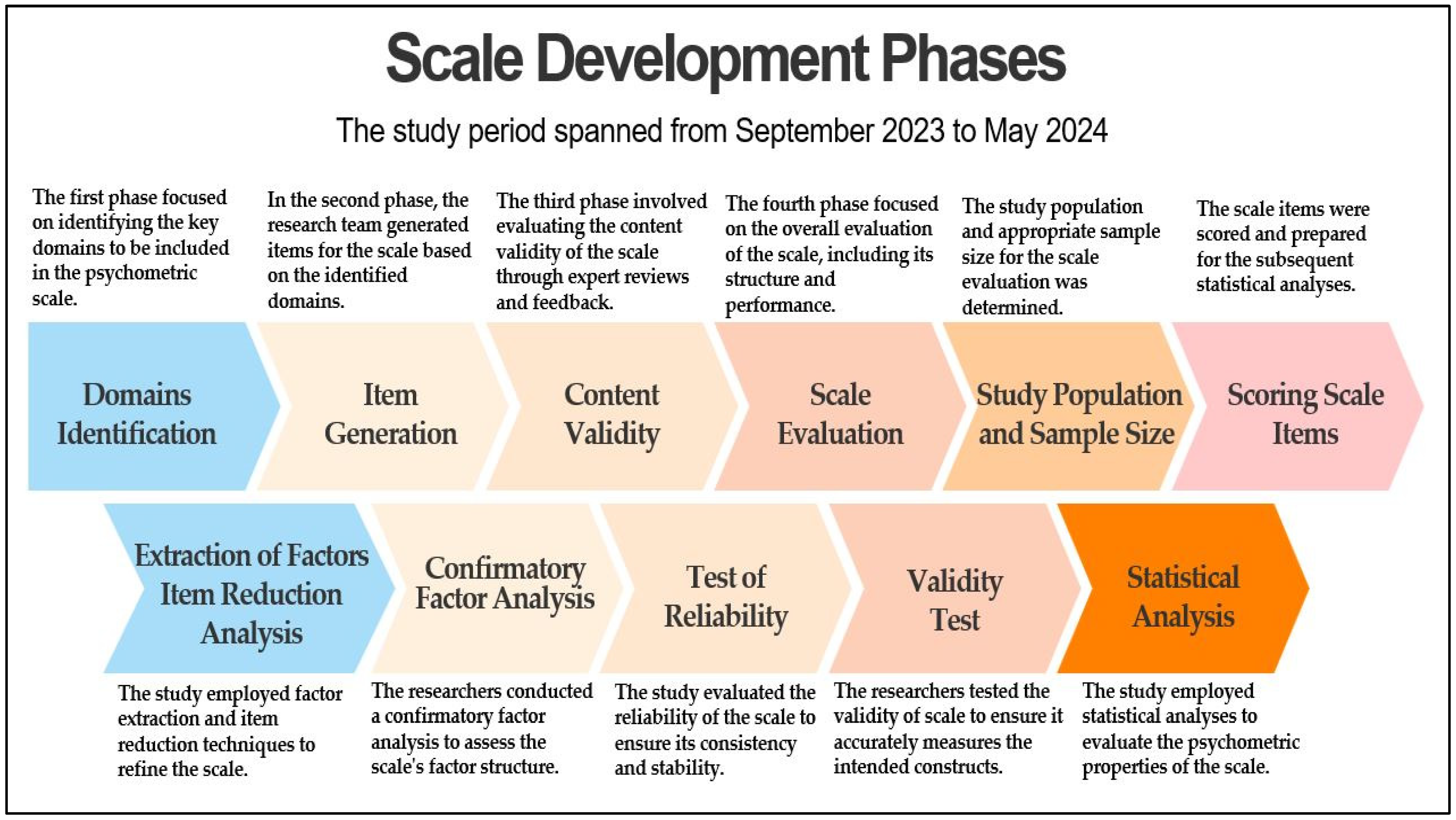 Scale Development Phases

The study period spanned from September 2023 to May 2024

The first phase focused on identifying the key domains to be included in the psychometric scale.

In the second phase, the research team generated items for the scale based on the identified domains.

The third phase involved evaluating the content validity of the scale through expert reviews and feedback.

The fourth phase focused on the overall evaluation of the scale, including its structure and performance.

The study population and appropriate sample size for the scale evaluation was determined.

The scale items were scored and prepared for the subsequent statistical analyses.

Domains Identification

Item Generation

Content Validity

Scale Evaluation

Study Population and Sample Size

Scoring Scale Items

Extraction of Factors Item Reduction Analysis

Confirmatory Factor Analysis

Test of Reliability

Validity Test

Statistical Analysis

The study employed factor extraction and item reduction techniques to refine the scale.

The researchers conducted a confirmatory factor analysis to assess the scale's factor structure.

The study evaluated the reliability of the scale to ensure its consistency and stability.

The researchers tested the validity of scale to ensure it accurately measures the intended constructs.

The study employed statistical analyses to evaluate the psychometric properties of the scale.